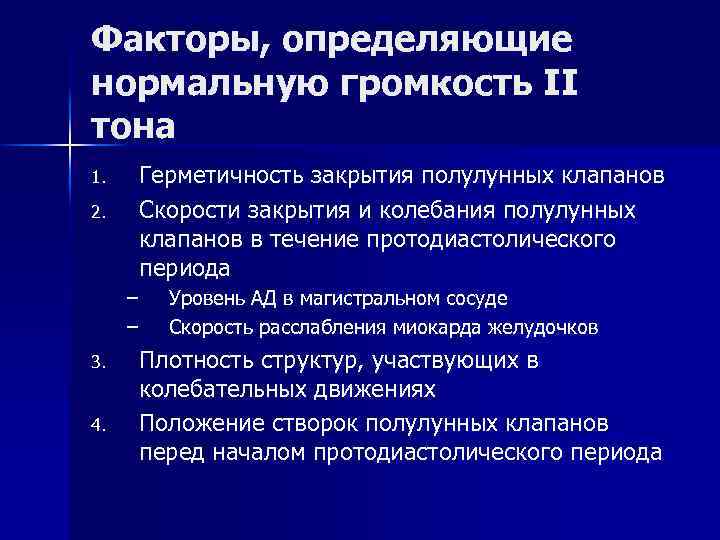 Факторы, определяющие нормальную громкость II тона

1. Герметичность закрытия полулунных клапанов
2. Скорости закрытия и колебания полулунных клапанов в течение протодиастолического периода
– Уровень АД в магистральном сосуде
– Скорость расслабления миокарда желудочков
3. Плотность структур, участвующих в колебательных движениях
4. Положение створок полулунных клапанов перед началом протодиастолического периода